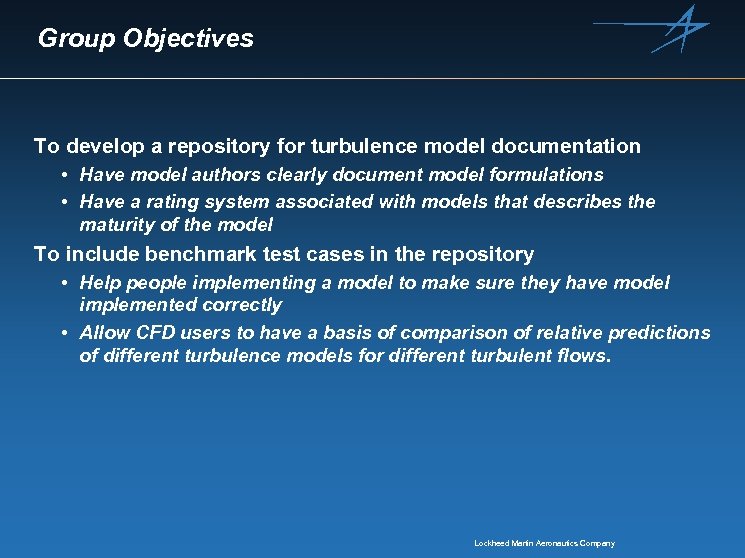 Group Objectives

To develop a repository for turbulence model documentation

• Have model authors clearly document model formulations

• Have a rating system associated with models that describes the maturity of the model

To include benchmark test cases in the repository

• Help people implementing a model to make sure they have model implemented correctly

• Allow CFD users to have a basis of comparison of relative predictions of different turbulence models for different turbulent flows.

Lockheed Martin Aeronautics Company